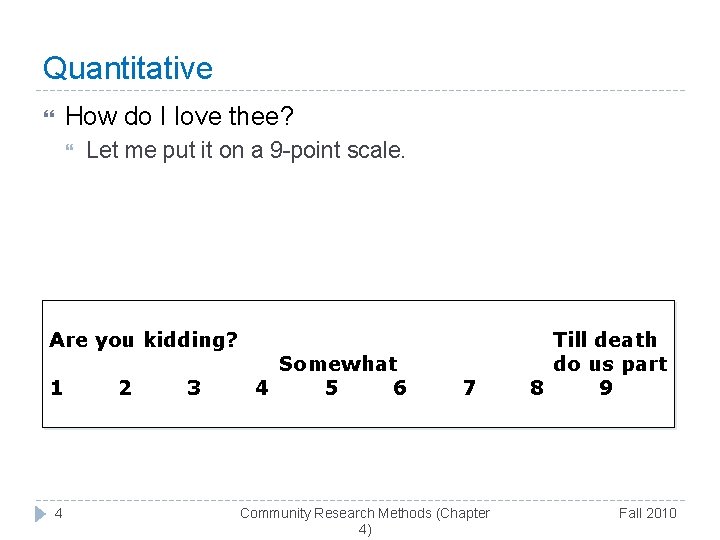 Quantitative

How do I love thee?

Let me put it on a 9-point scale.

Are you kidding?

Somewhat

Till death do us part

1 2 3 4 5 6 7 8 9

4

Community Research Methods (Chapter 4)

Fall 2010